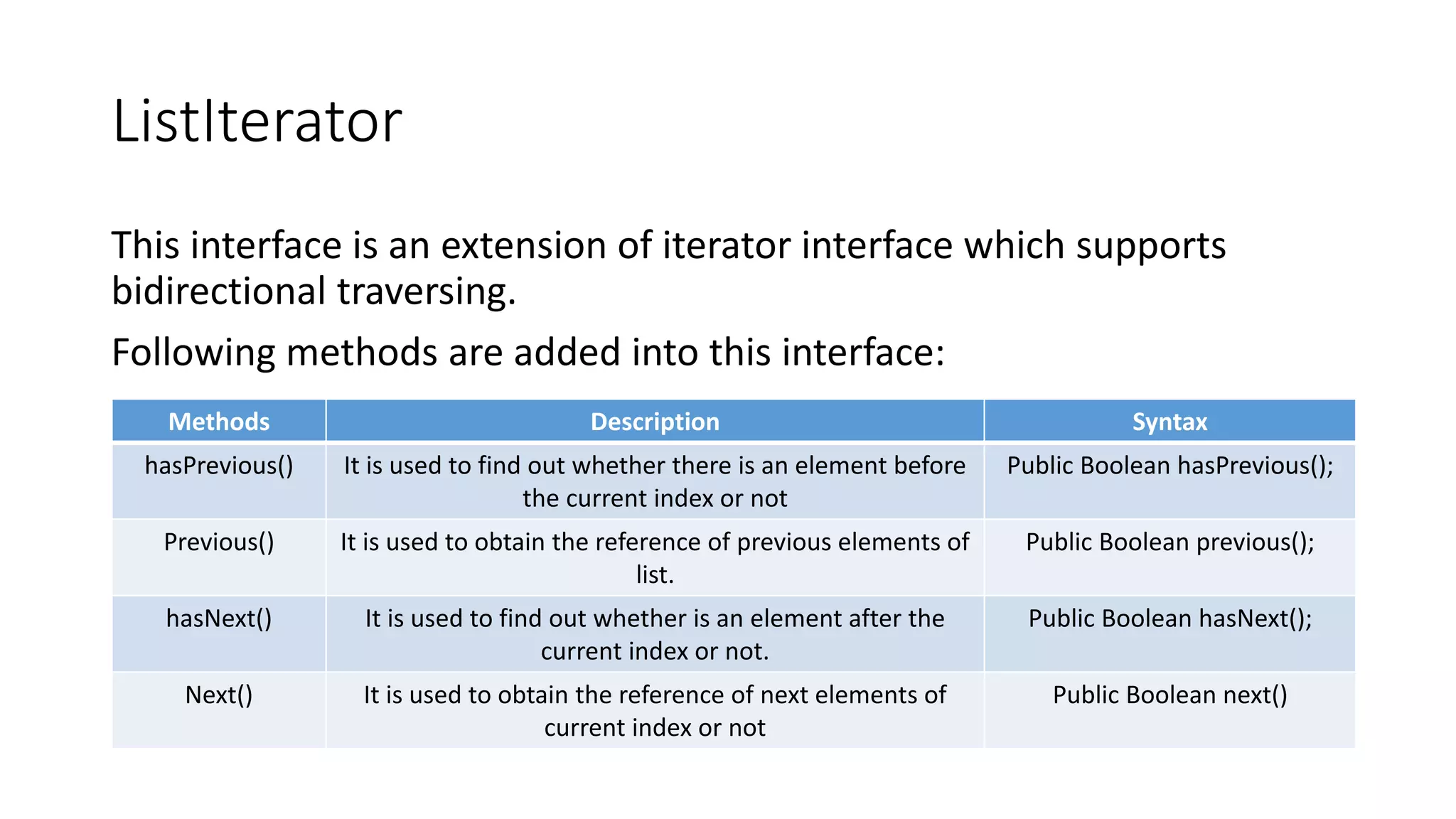 ListIterator

This interface is an extension of iterator interface which supports bidirectional traversing.

Following methods are added into this interface:

| Methods | Description | Syntax |
|---|---|---|
| hasPrevious() | It is used to find out whether there is an element before the current index or not | Public Boolean hasPrevious(); |
| Previous() | It is used to obtain the reference of previous elements of list. | Public Boolean previous(); |
| hasNext() | It is used to find out whether is an element after the current index or not. | Public Boolean hasNext(); |
| Next() | It is used to obtain the reference of next elements of current index or not | Public Boolean next() |